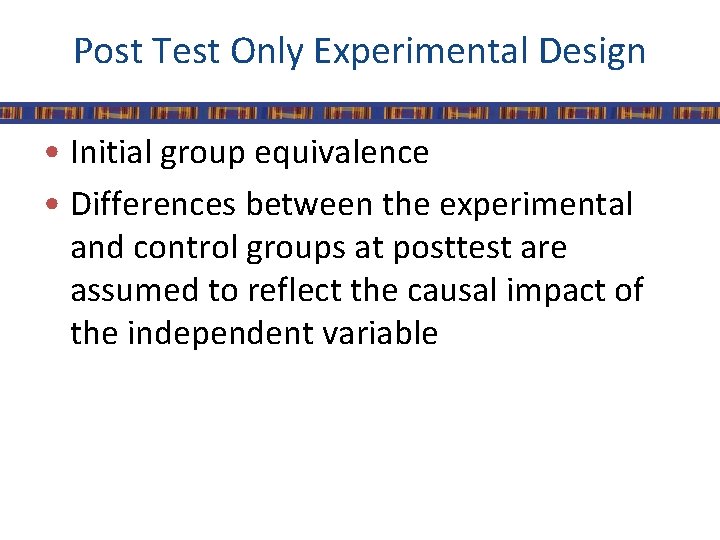 Post Test Only Experimental Design

• Initial group equivalence
• Differences between the experimental and control groups at posttest are assumed to reflect the causal impact of the independent variable